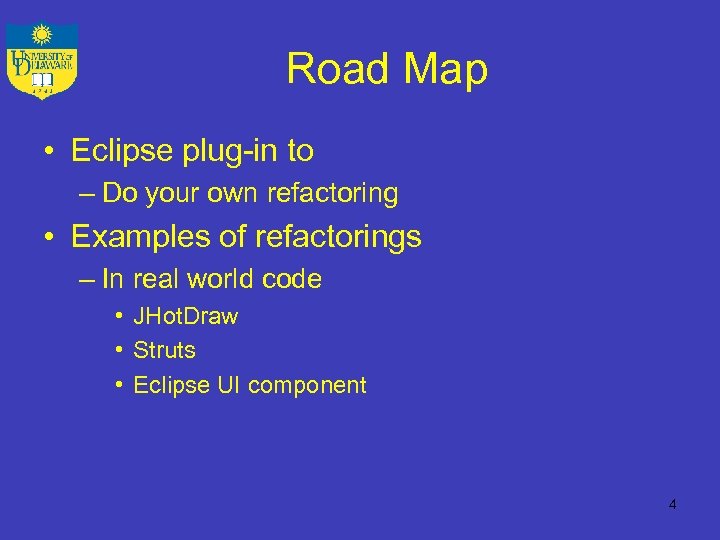 UNIVERSITY OF DELAWARE
1743

Road Map

• Eclipse plug-in to
– Do your own refactoring
• Examples of refactorings
– In real world code
• JHotDraw
• Struts
• Eclipse UI component

4